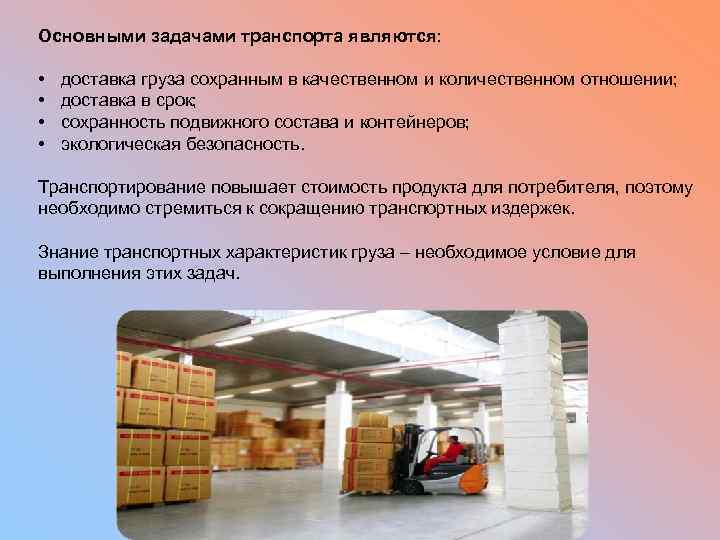 Основными задачами транспорта являются:

• доставка груза сохранным в качественном и количественном отношении;
• доставка в срок;
• сохранность подвижного состава и контейнеров;
• экологическая безопасность.

Транспортирование повышает стоимость продукта для потребителя, поэтому необходимо стремиться к сокращению транспортных издержек.

Знание транспортных характеристик груза – необходимое условие для выполнения этих задач.